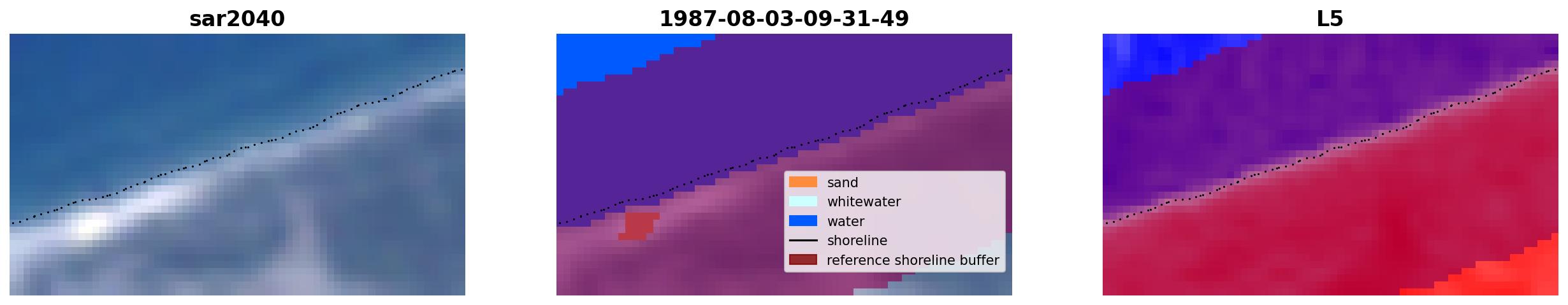 sar2040

1987-08-03-09-31-49

sand
whitewater
water
shoreline
reference shoreline buffer

L5